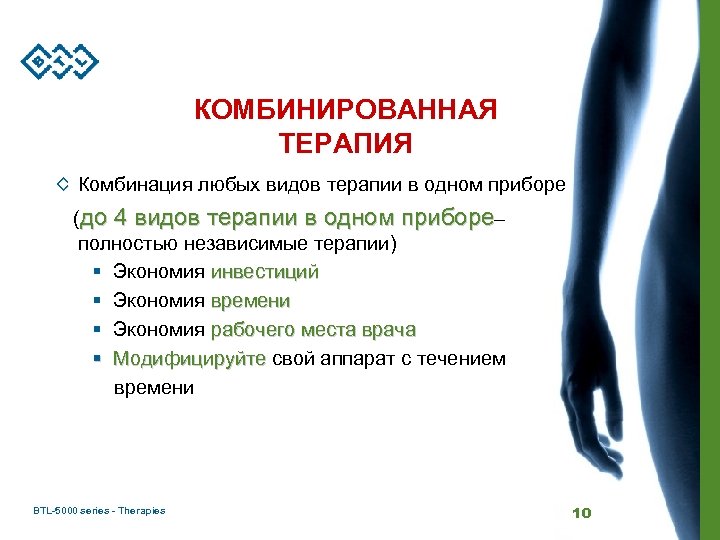 BTL

КОМБИНИРОВАННАЯ ТЕРАПИЯ

◇ Комбинация любых видов терапии в одном приборе

(до 4 видов терапии в одном приборе– полностью независимые терапии)

▪ Экономия инвестиций
▪ Экономия времени
▪ Экономия рабочего места врача
▪ Модифицируйте свой аппарат с течением времени

BTL-5000 series - Therapies

10